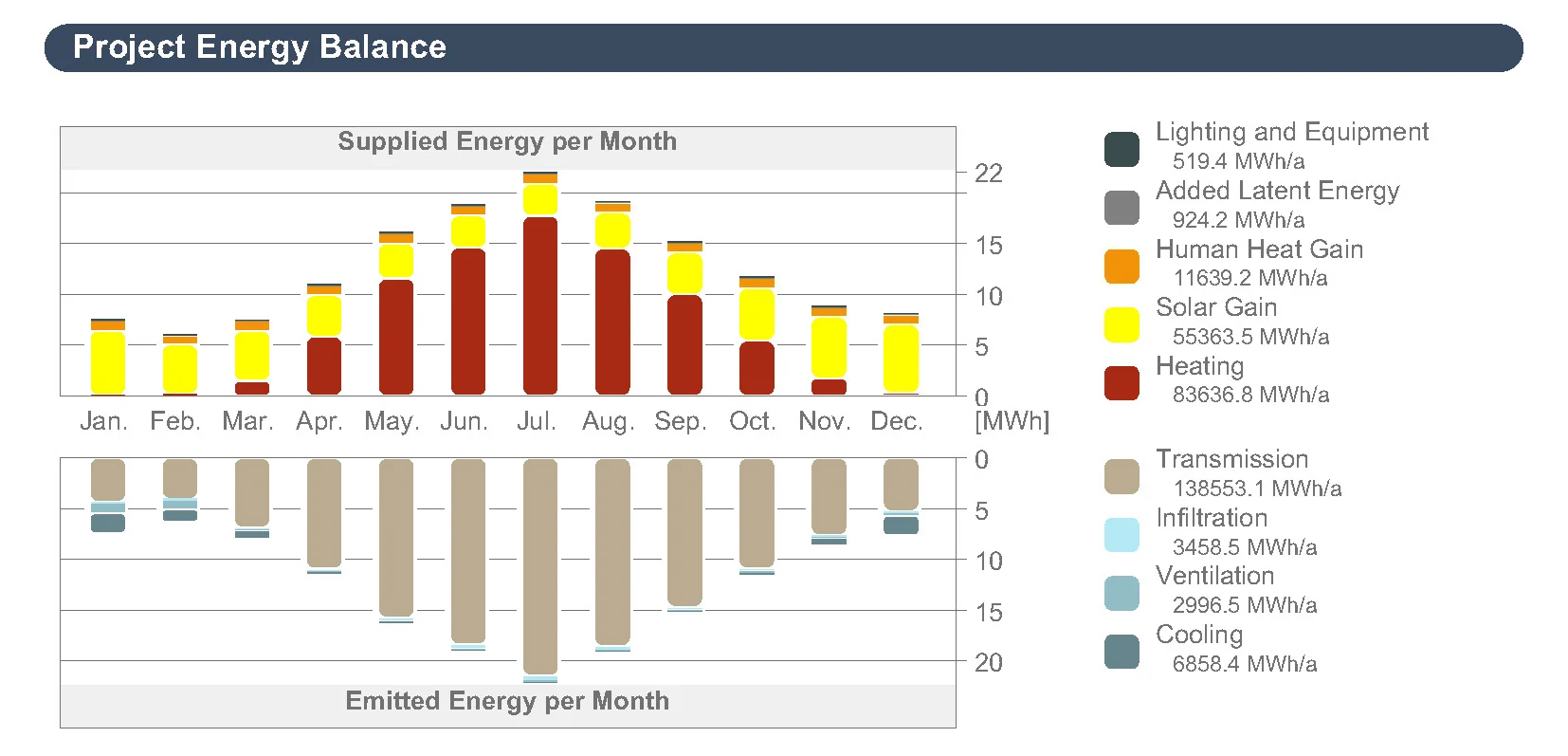 Project Energy Balance

Supplied Energy per Month

22
15
10
5
0
[MWh]

Jan. Feb. Mar. Apr. May. Jun. Jul. Aug. Sep. Oct. Nov. Dec.

0
5
10
15
20

Emitted Energy per Month

Lighting and Equipment
519.4 MWh/a
Added Latent Energy
924.2 MWh/a
Human Heat Gain
11639.2 MWh/a
Solar Gain
55363.5 MWh/a
Heating
83636.8 MWh/a

Transmission
138553.1 MWh/a
Infiltration
3458.5 MWh/a
Ventilation
2996.5 MWh/a
Cooling
6858.4 MWh/a